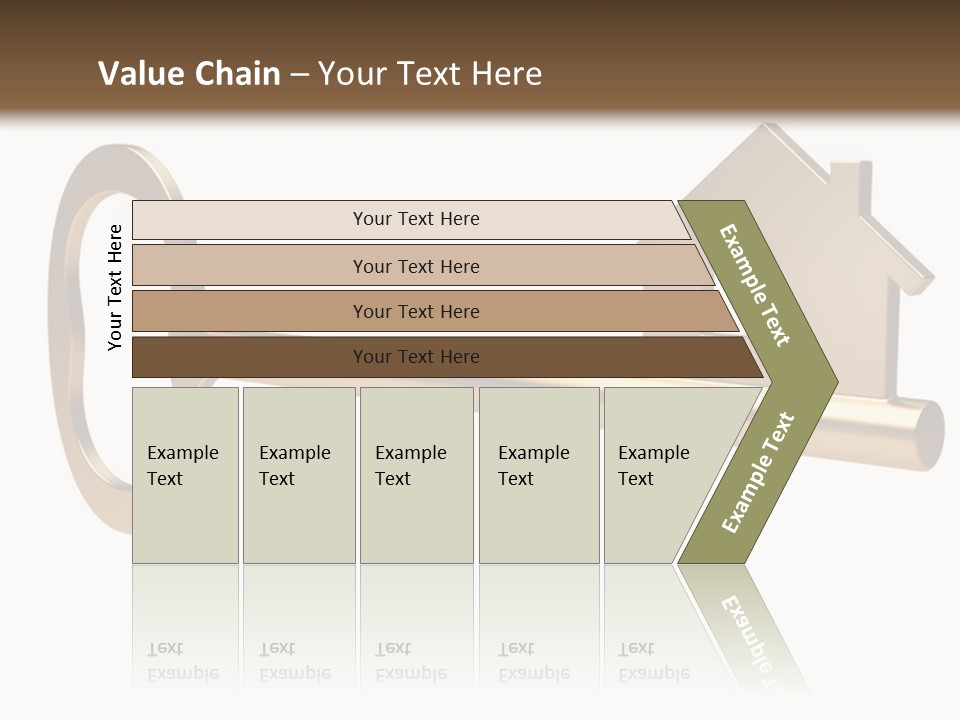 Value Chain – Your Text Here

Your Text Here

Your Text Here

Your Text Here

Your Text Here

Your Text Here

Example Text

Example Text

Example Text

Example Text

Example Text

Example Text

Example Text